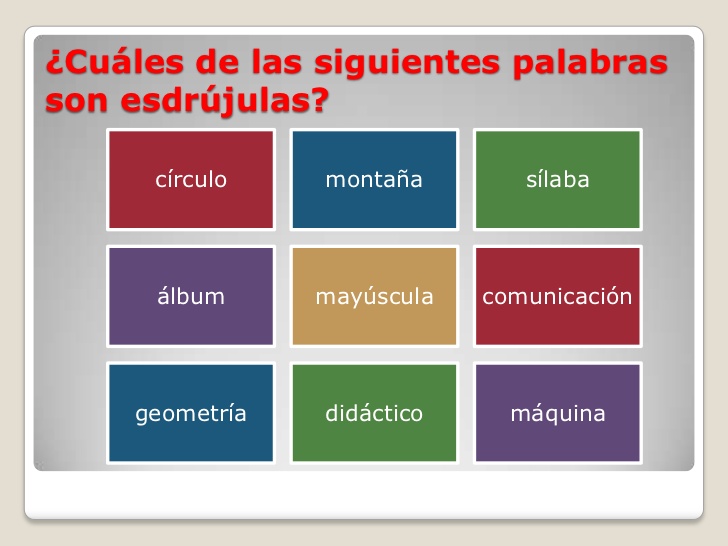 ¿Cuáles de las siguientes palabras son esdrújulas?

círculo

montaña

sílaba

álbum

mayúscula

comunicación

geometría

didáctico

máquina